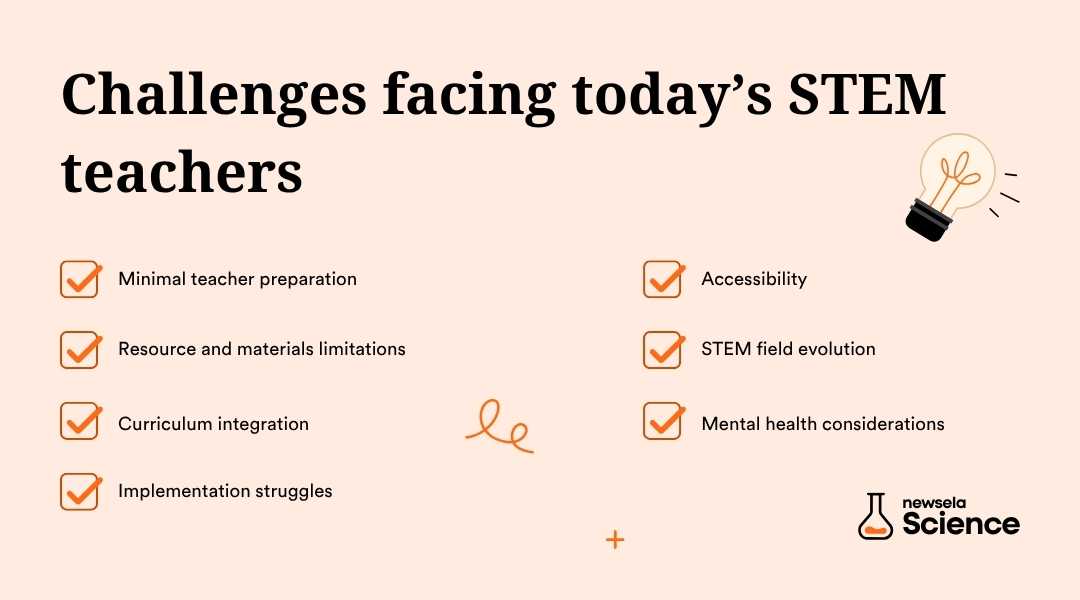 Challenges facing today's STEM teachers

Minimal teacher preparation

Resource and materials limitations

Curriculum integration

Implementation struggles

Accessibility

STEM field evolution

Mental health considerations

newsela Science